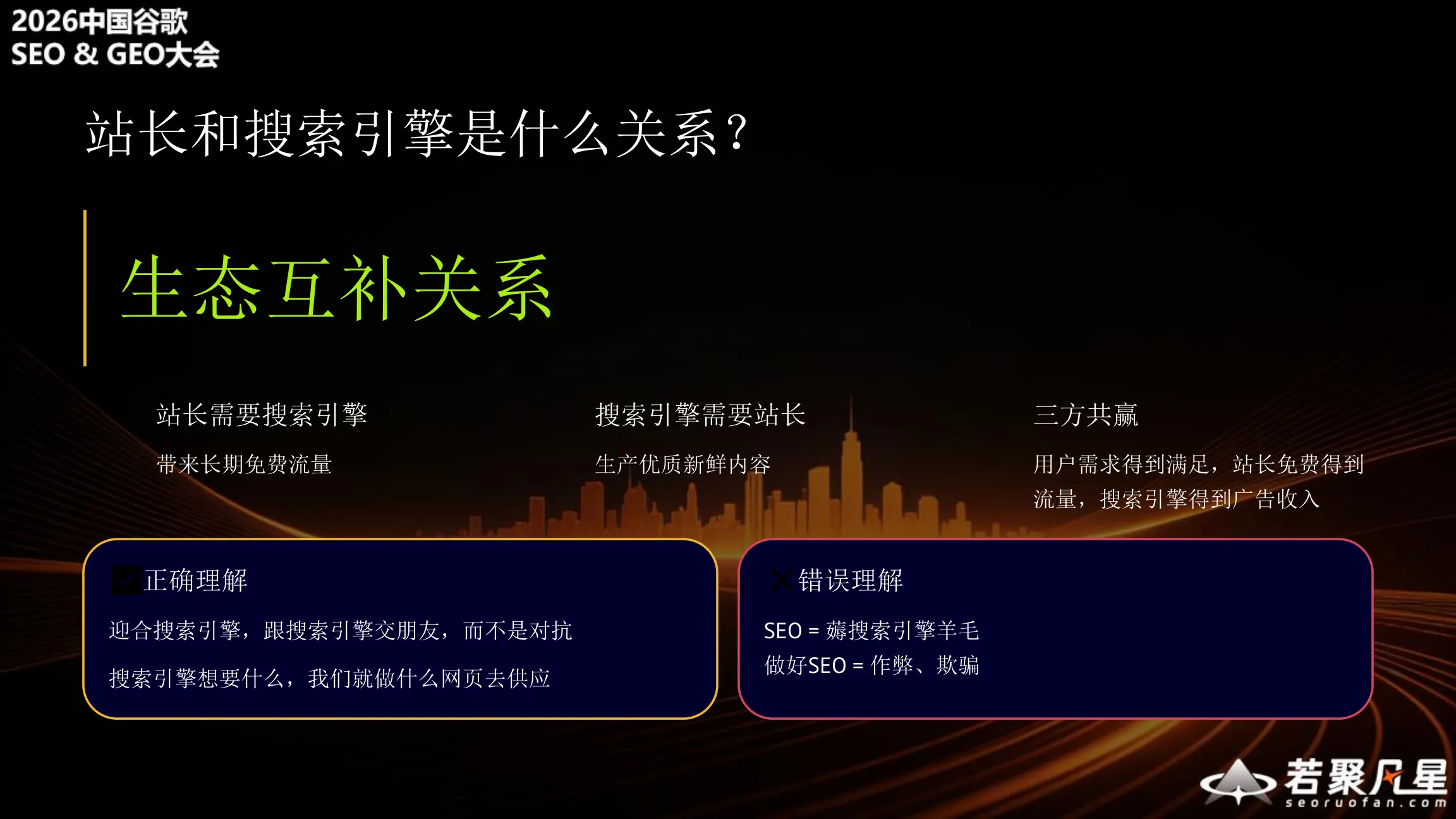 2026中国谷歌
SEO & GEO大会

站长和搜索引擎是什么关系?

生态互补关系

站长需要搜索引擎

带来长期免费流量

搜索引擎需要站长

生产优质新鲜内容

三方共赢

用户需求得到满足，站长免费得到流量，搜索引擎得到广告收入

正确理解

迎合搜索引擎，跟搜索引擎交朋友，而不是对抗

搜索引擎想要什么，我们就做什么网页去供应

错误理解

SEO = 薅搜索引擎羊毛

做好SEO = 作弊、欺骗

若聚凡星
seoruofan.com